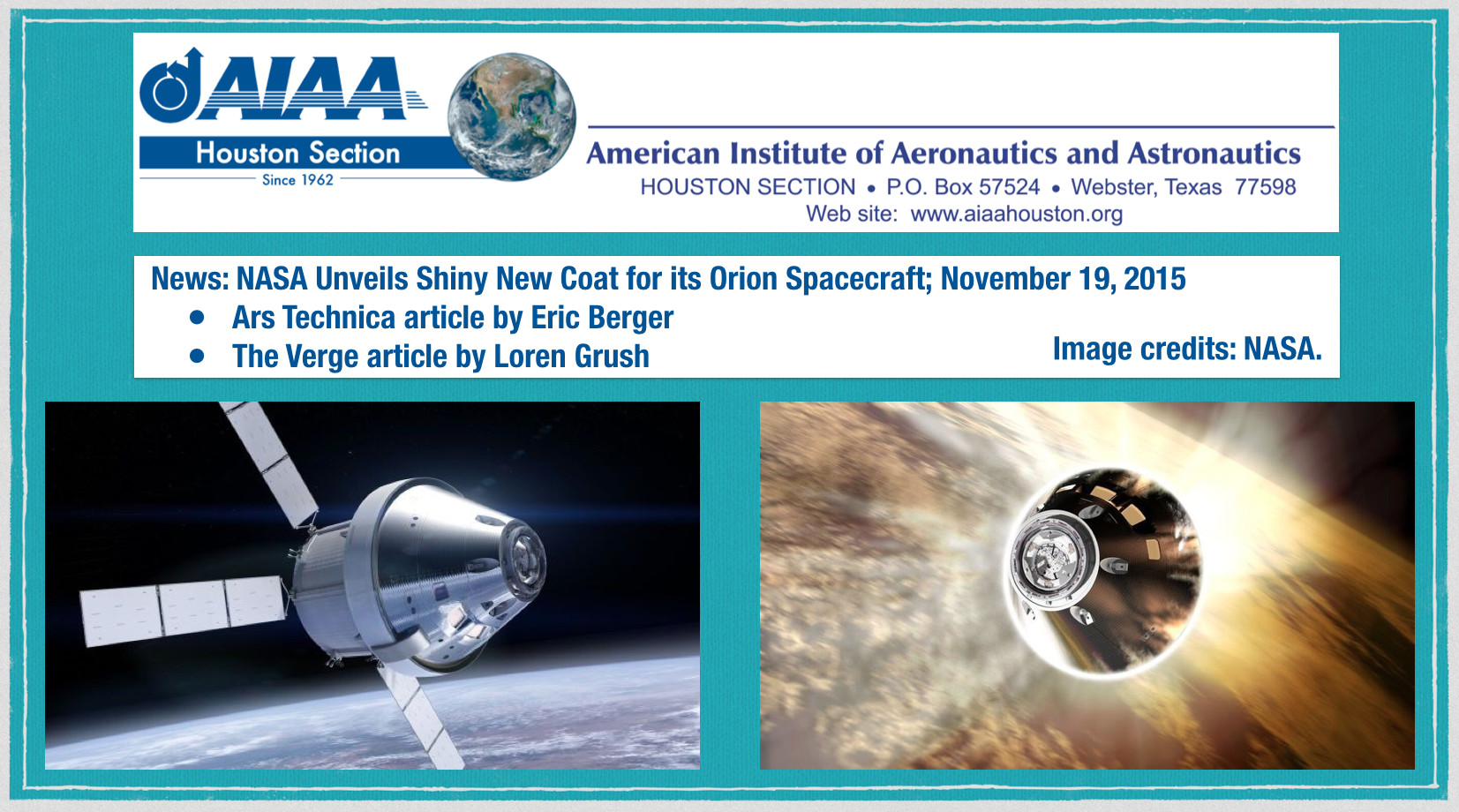 AIAA
Houston Section
Since 1962

American Institute of Aeronautics and Astronautics
HOUSTON SECTION • P.O. Box 57524 • Webster, Texas 77598
Web site: www.aiaahouston.org

News: NASA Unveils Shiny New Coat for its Orion Spacecraft; November 19, 2015
• Ars Technica article by Eric Berger
• The Verge article by Loren Grush

Image credits: NASA.